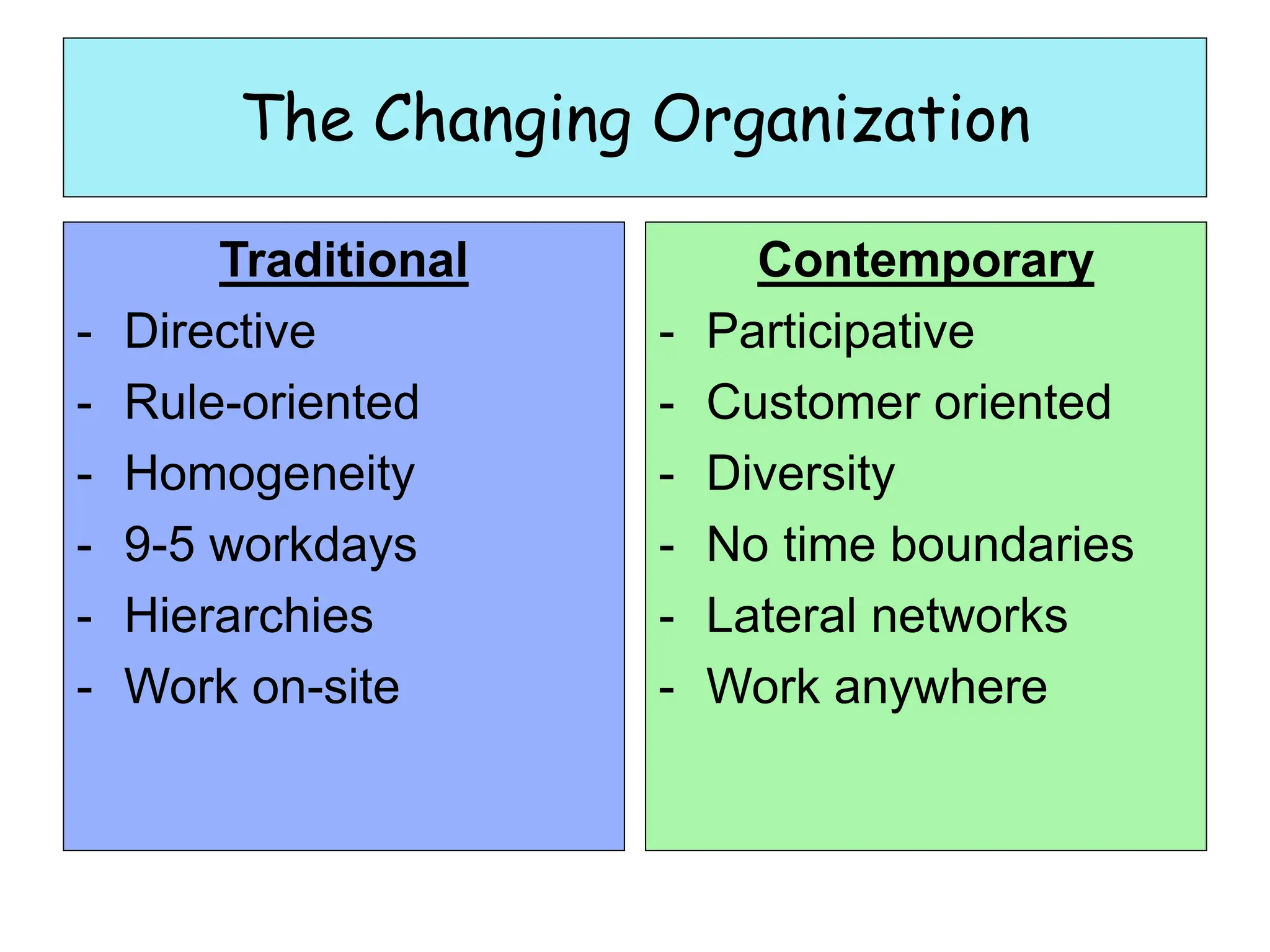 The Changing Organization

Traditional
- Directive
- Rule-oriented
- Homogeneity
- 9-5 workdays
- Hierarchies
- Work on-site

Contemporary
- Participative
- Customer oriented
- Diversity
- No time boundaries
- Lateral networks
- Work anywhere